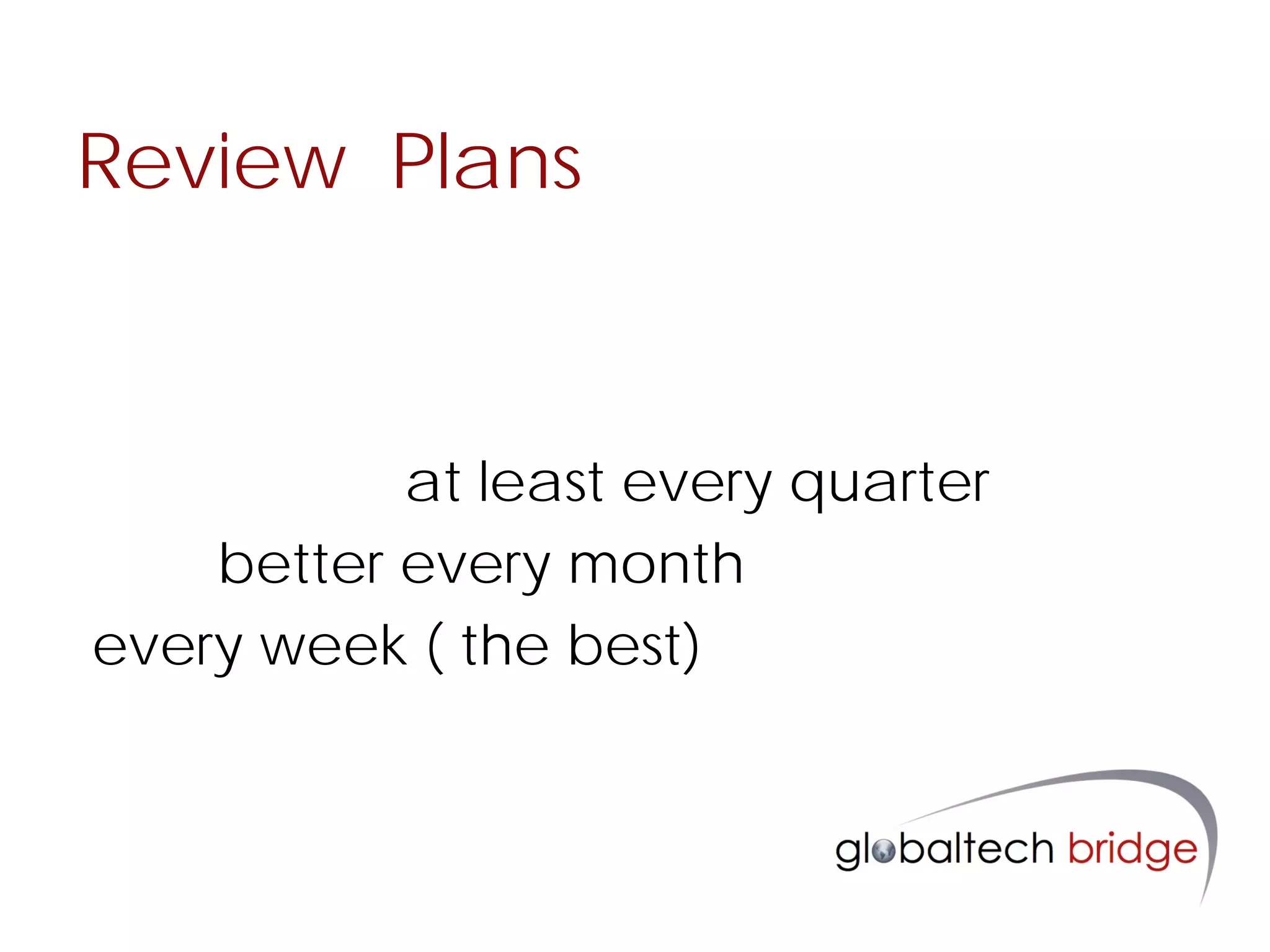 Review Plans

at least every quarter

better every month

every week ( the best)

globaltech bridge